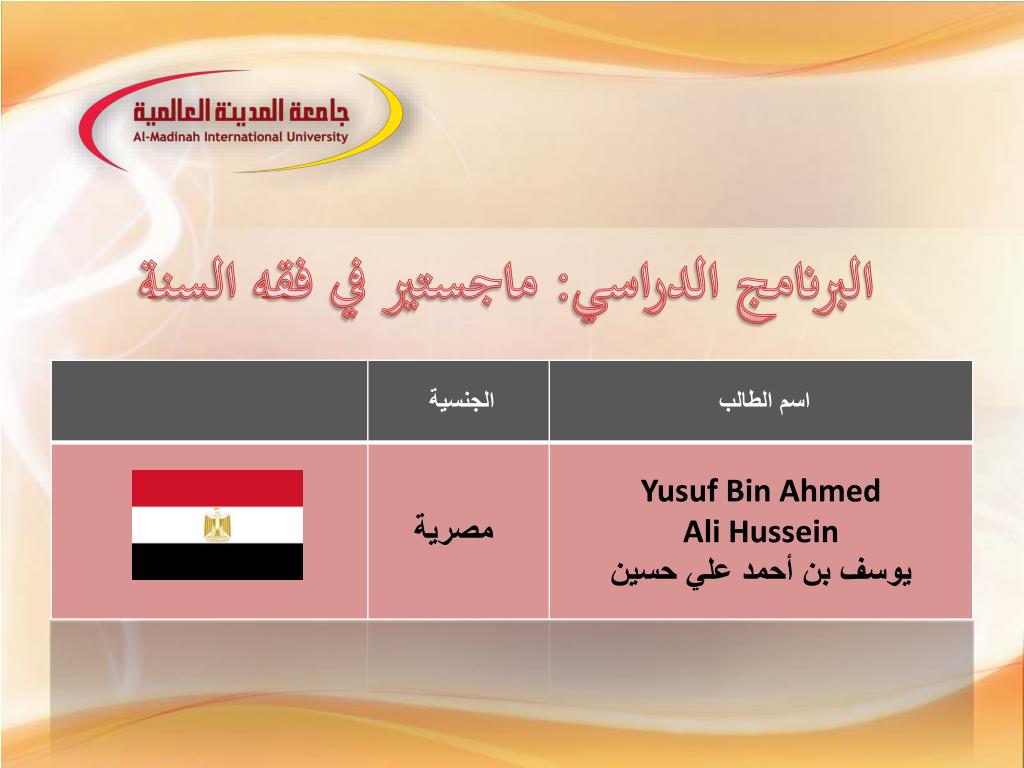 جامعة المدينة العالمية
Al-Madinah International University

البرنامج الدراسي: ماجستير في فقه السنة

| اسم الطالب | الجنسية | |
|---|---|---|
| Yusuf Bin Ahmed Ali Hussein يوسف بن أحمد علي حسين | مصرية | |